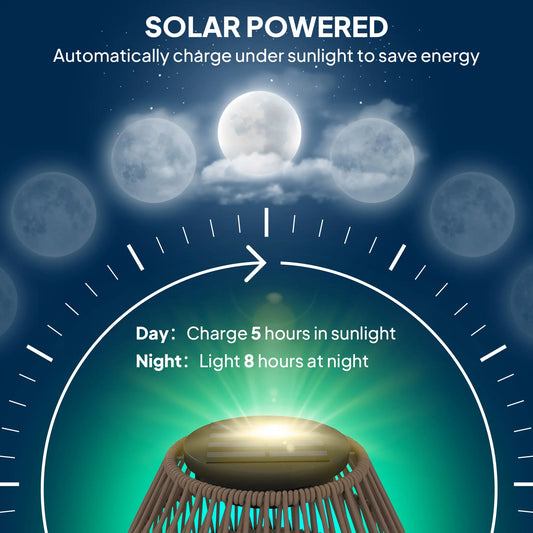 SOLAR POWERED
Automatically charge under sunlight to save energy

Day: Charge 5 hours in sunlight
Night: Light 8 hours at night